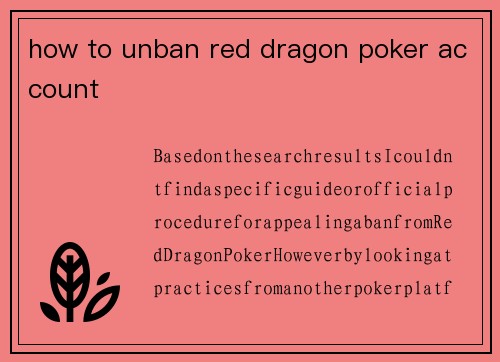 how to unban red dragon poker account

BasedonthesearchresultsIcouldntfindaspecificguideorofficialprocedureforappealingabanfromRedDragonPokerHoweverbylookingatpracticesfromanotherpokerplatf